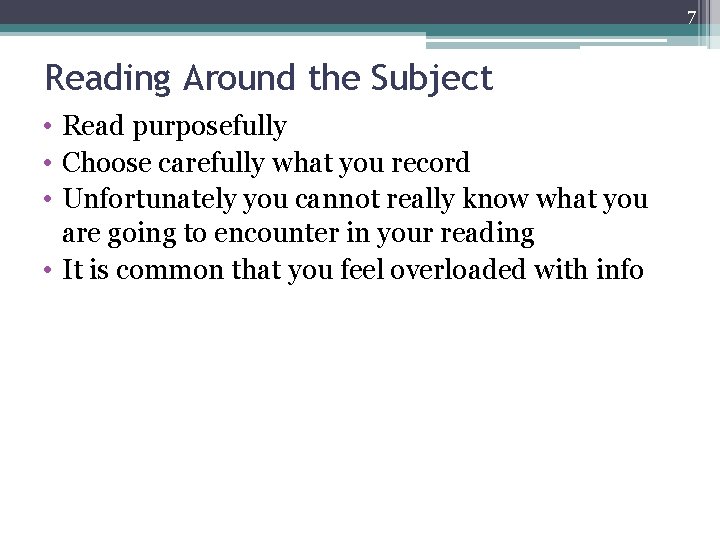 7

Reading Around the Subject

• Read purposefully
• Choose carefully what you record
• Unfortunately you cannot really know what you are going to encounter in your reading
• It is common that you feel overloaded with info